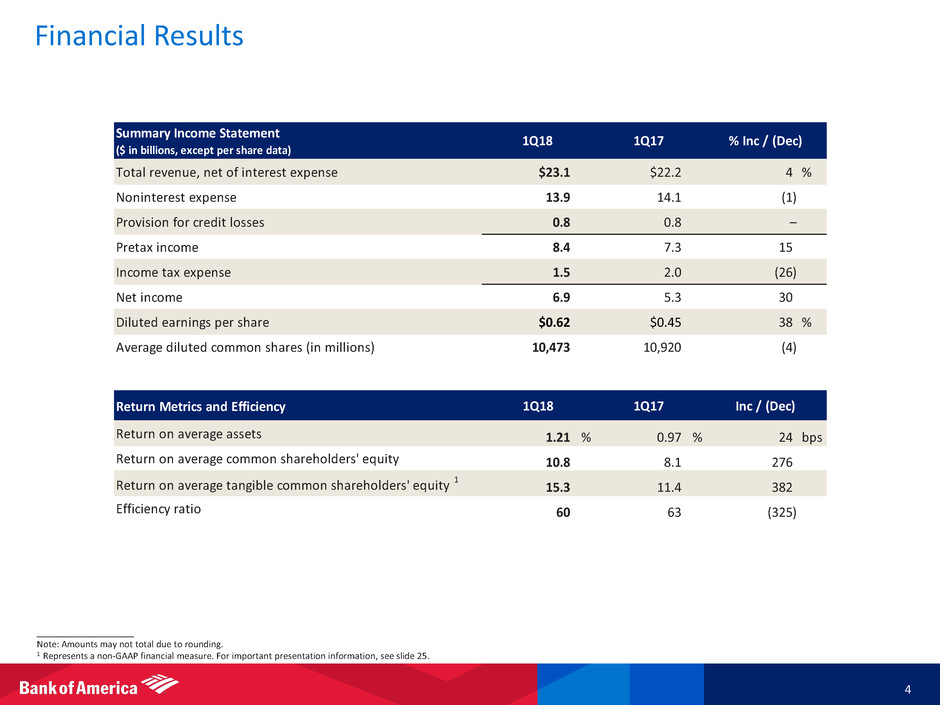 Financial Results

| Summary Income Statement ($ in billions, except per share data) | 1Q18 | 1Q17 | % Inc / (Dec) |
|---|---|---|---|
| Total revenue, net of interest expense | $23.1 | $22.2 | 4 % |
| Noninterest expense | 13.9 | 14.1 | (1) |
| Provision for credit losses | 0.8 | 0.8 | – |
| Pretax income | 8.4 | 7.3 | 15 |
| Income tax expense | 1.5 | 2.0 | (26) |
| Net income | 6.9 | 5.3 | 30 |
| Diluted earnings per share | $0.62 | $0.45 | 38 % |
| Average diluted common shares (in millions) | 10,473 | 10,920 | (4) |

| Return Metrics and Efficiency | 1Q18 | 1Q17 | Inc / (Dec) |
|---|---|---|---|
| Return on average assets | 1.21 % | 0.97 % | 24 bps |
| Return on average common shareholders' equity | 10.8 | 8.1 | 276 |
| Return on average tangible common shareholders' equity $^1$ | 15.3 | 11.4 | 382 |
| Efficiency ratio | 60 | 63 | (325) |

Note: Amounts may not total due to rounding.
¹ Represents a non-GAAP financial measure. For important presentation information, see slide 25.

Bank of America

4